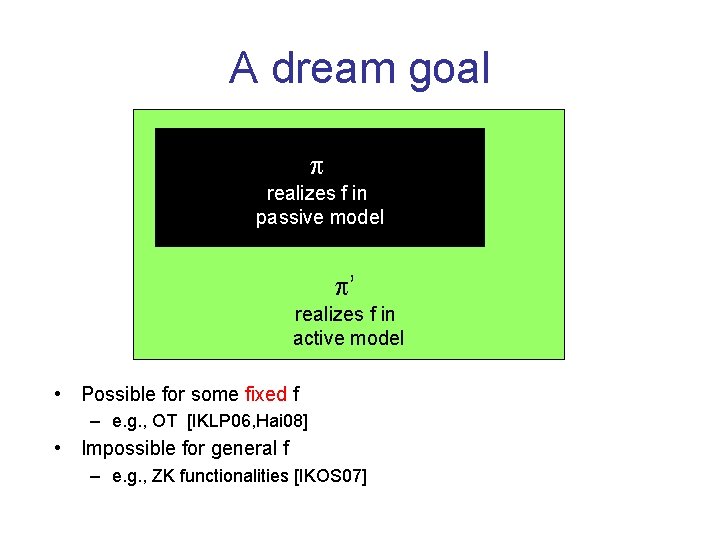 A dream goal

$\pi$
realizes f in passive model

$\pi'$
realizes f in active model

• Possible for some fixed f
– e.g., OT [IKLP06,Hai08]
• Impossible for general f
– e.g., ZK functionalities [IKOS07]